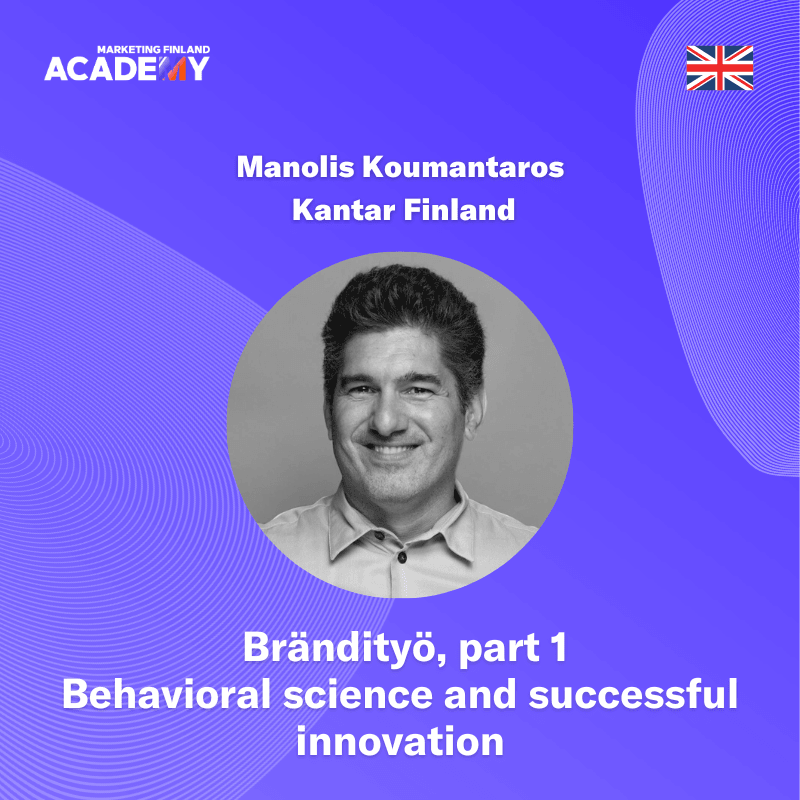 MARKETING FINLAND
ACADEMY

Manolis Koumantaros
Kantar Finland

Brändityö, part 1
Behavioral science and successful innovation